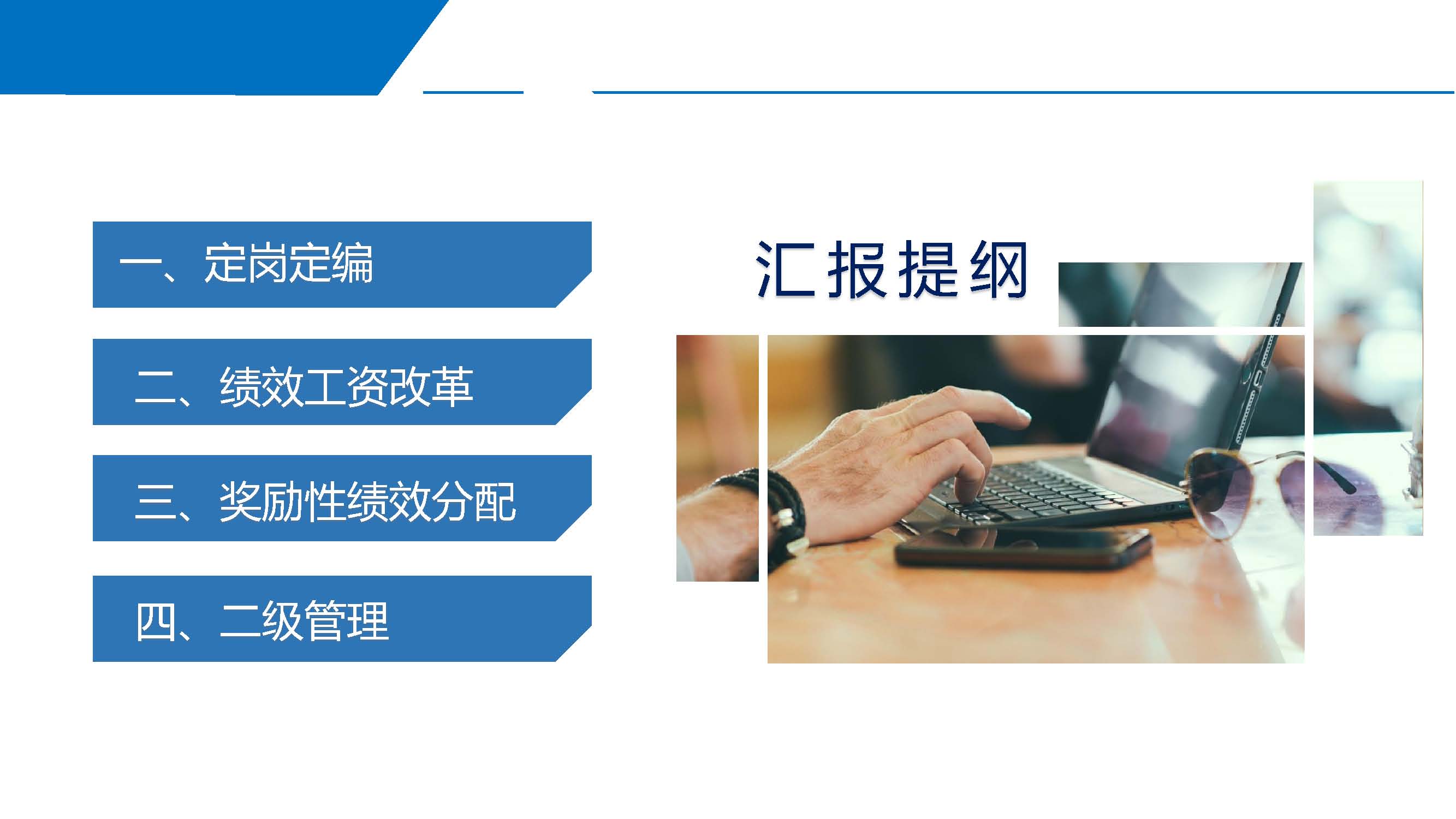 一、定岗定编

二、绩效工资改革

三、奖励性绩效分配

四、二级管理

汇报提纲